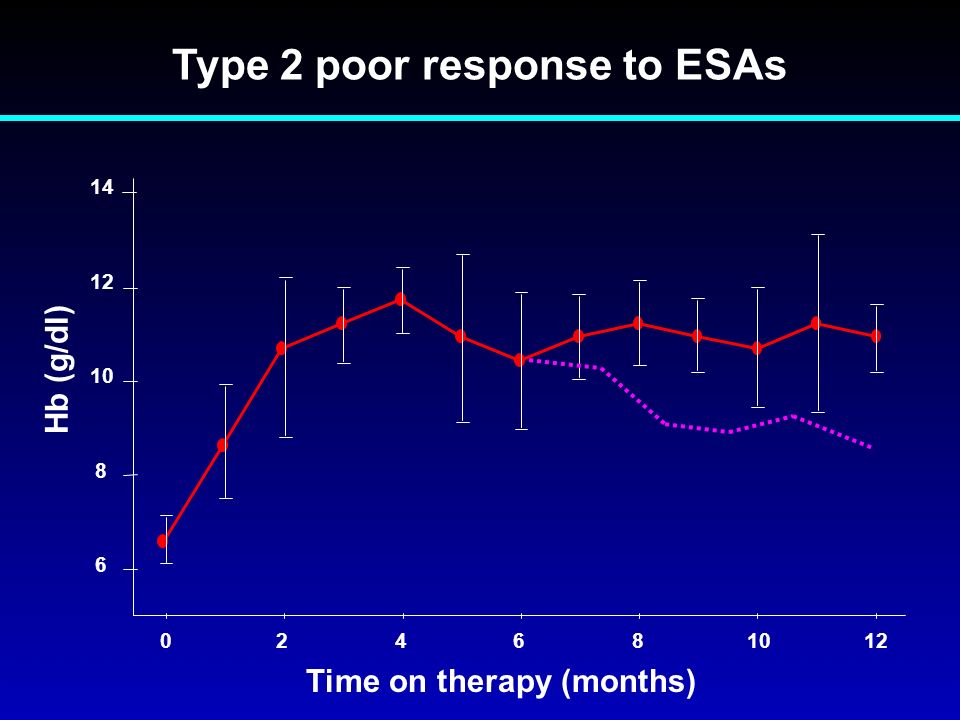 Type 2 poor response to ESAs

Hb (g/dl)

14
12
10
8
6

0 2 4 6 8 10 12

Time on therapy (months)